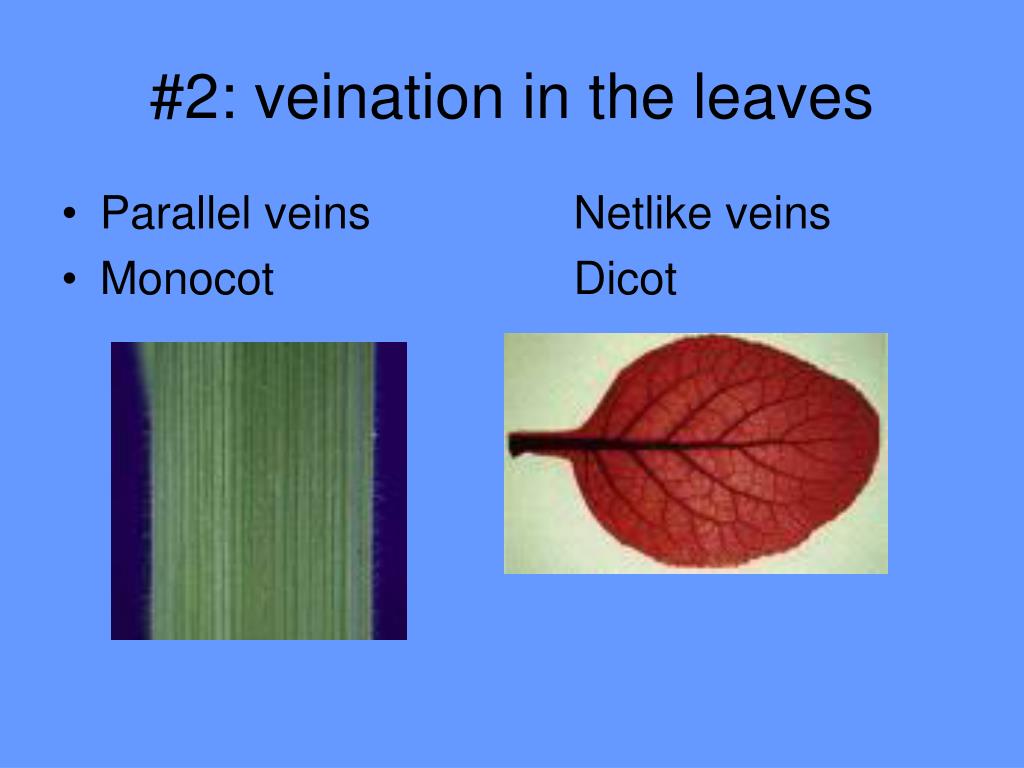 #2: veination in the leaves

• Parallel veins
• Monocot

Netlike veins
Dicot